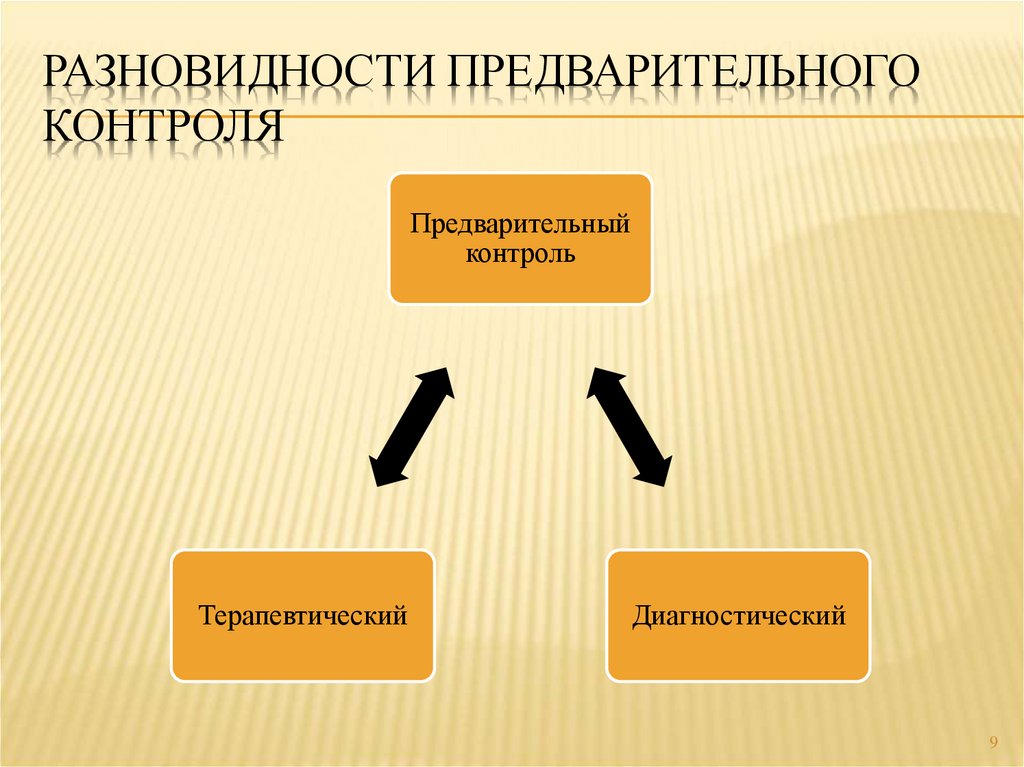 РАЗНОВИДНОСТИ ПРЕДВАРИТЕЛЬНОГО КОНТРОЛЯ

Предварительный контроль

Терапевтический

Диагностический

9